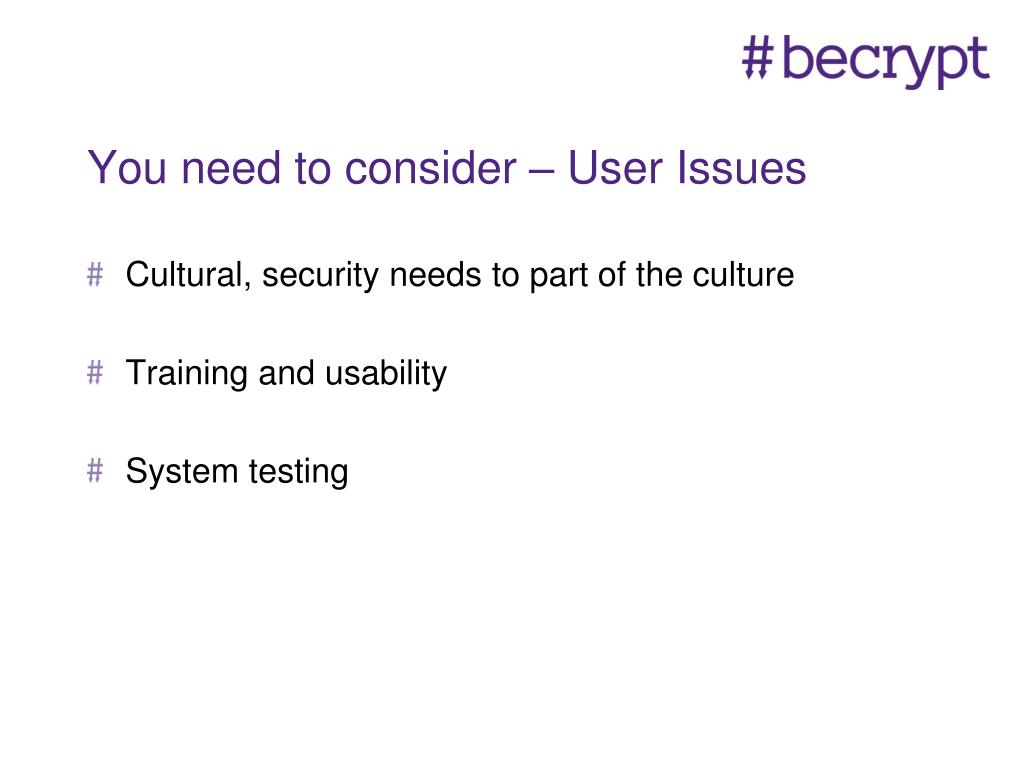 #becrypt

You need to consider – User Issues

# Cultural, security needs to part of the culture

# Training and usability

# System testing